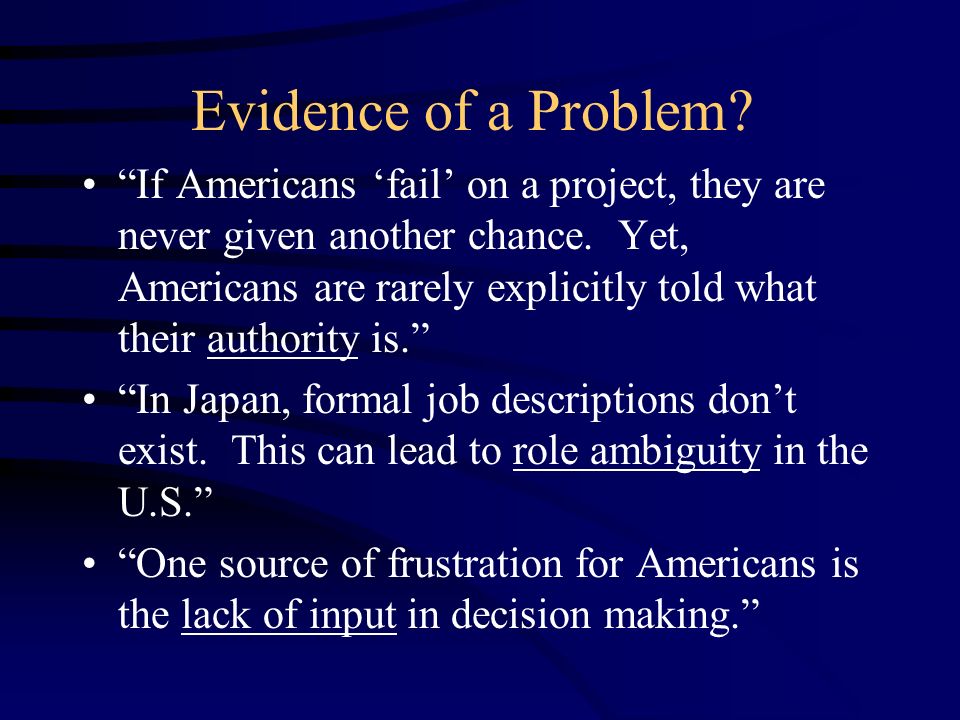 Evidence of a Problem?

• “If Americans ‘fail’ on a project, they are never given another chance. Yet, Americans are rarely explicitly told what their authority is.”

• “In Japan, formal job descriptions don’t exist. This can lead to role ambiguity in the U.S.”

• “One source of frustration for Americans is the lack of input in decision making.”